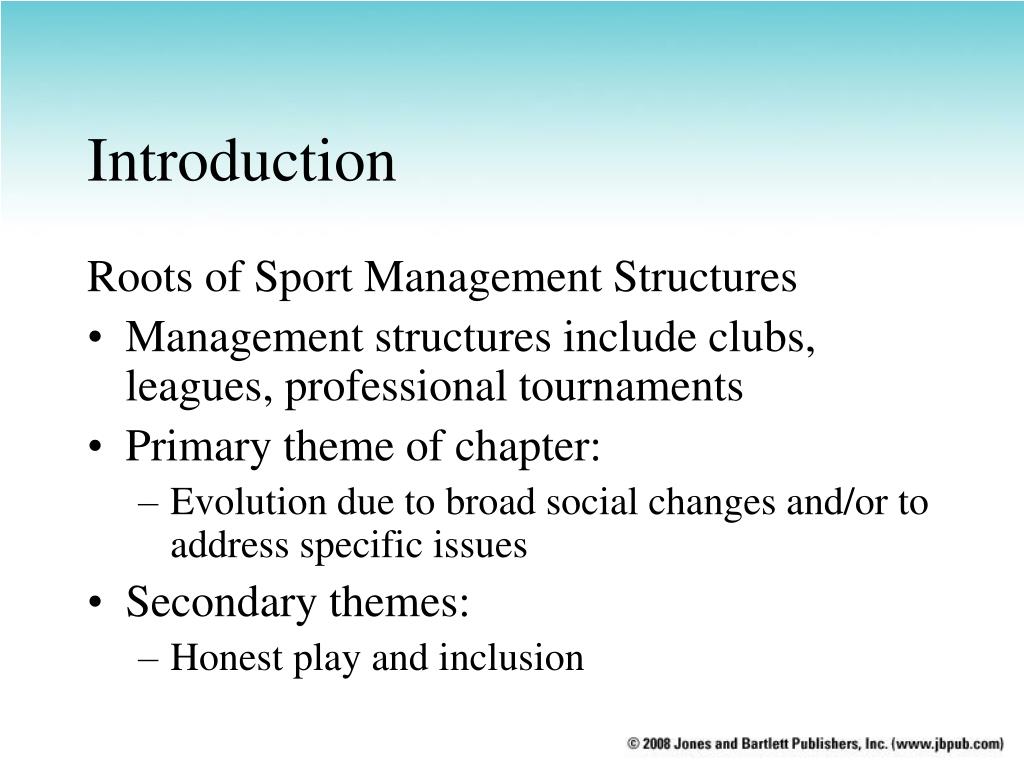 Introduction

Roots of Sport Management Structures

• Management structures include clubs, leagues, professional tournaments
• Primary theme of chapter:
  – Evolution due to broad social changes and/or to address specific issues
• Secondary themes:
  – Honest play and inclusion

© 2008 Jones and Bartlett Publishers, Inc. (www.jbpub.com)